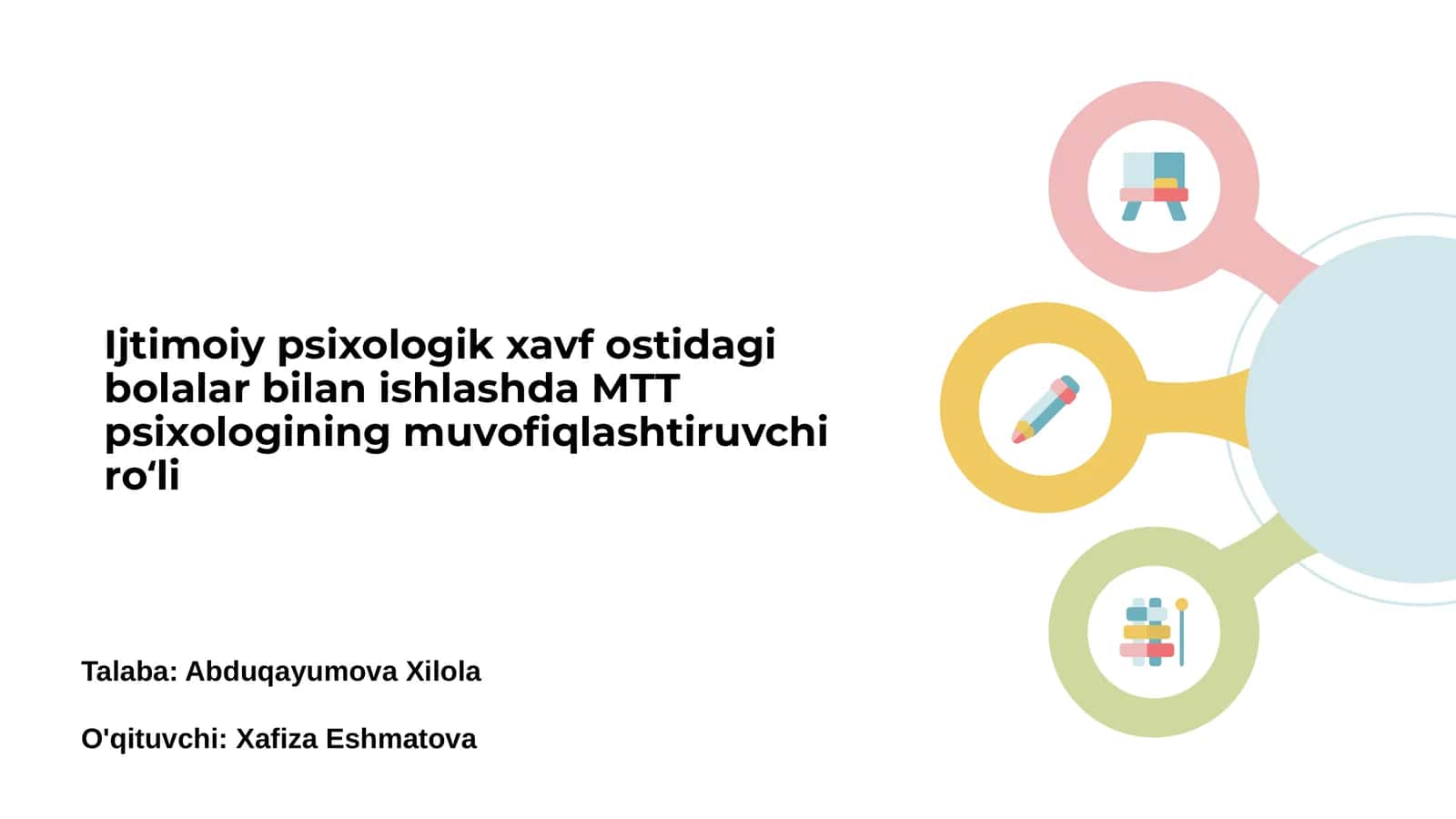 Ijtimoiy psixologik xavf ostidagi bolalar bilan ishlashda MTT psixologining muvofiqlashtiruvchi ro‘li

Talaba: Abduqayumova Xilola

O'qituvchi: Xafiza Eshmatova